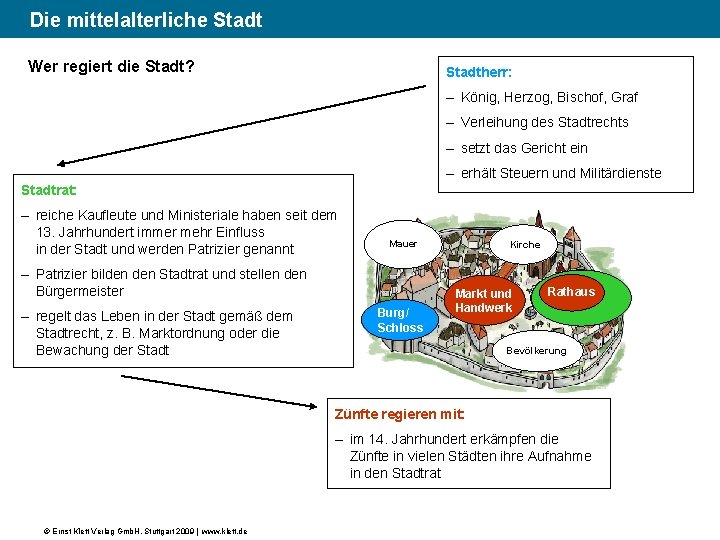 Die mittelalterliche Stadt

Wer regiert die Stadt?

Stadtherr:
– König, Herzog, Bischof, Graf
– Verleihung des Stadtrechts
– setzt das Gericht ein
– erhält Steuern und Militärdienste

Stadtrat:
– reiche Kaufleute und Ministeriale haben seit dem 13. Jahrhundert immer mehr Einfluss in der Stadt und werden Patrizier genannt
– Patrizier bilden den Stadtrat und stellen den Bürgermeister
– regelt das Leben in der Stadt gemäß dem Stadtrecht, z. B. Marktordnung oder die Bewachung der Stadt

Mauer
Kirche
Markt und Handwerk
Rathaus
Burg/ Schloss
Bevölkerung

Zünfte regieren mit:
– im 14. Jahrhundert erkämpfen die Zünfte in vielen Städten ihre Aufnahme in den Stadtrat

© Ernst Klett Verlag GmbH, Stuttgart 2009 | www.klett.de